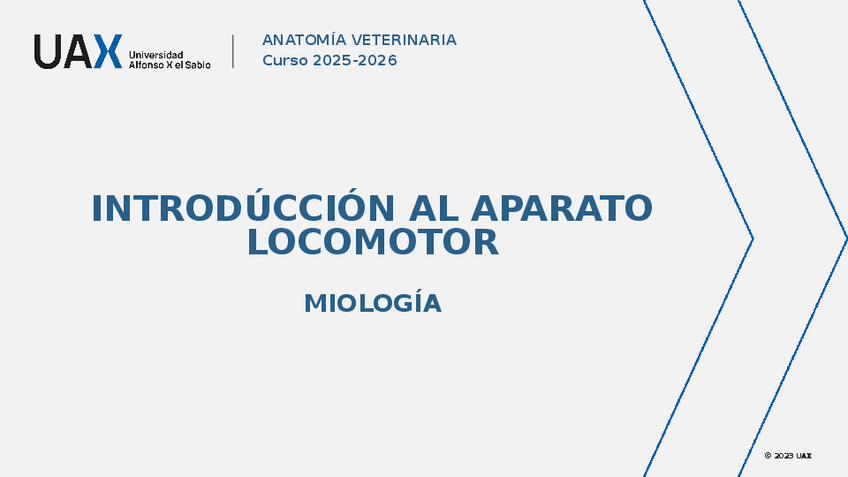 UAX Universidad Alfonso X el Sabio

ANATOMÍA VETERINARIA
Curso 2025-2026

INTRODÚCCIÓN AL APARATO LOCOMOTOR

MIOLOGÍA

© 2023 UAX